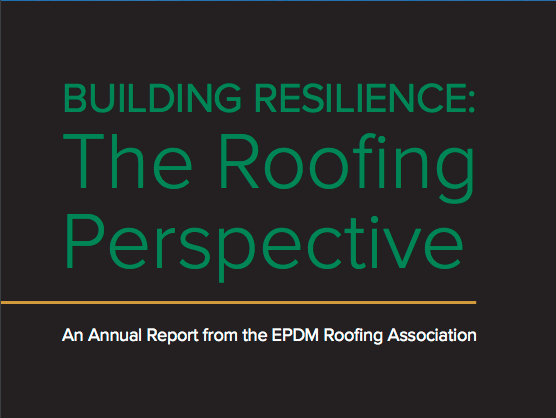 BUILDING RESILIENCE:
The Roofing Perspective

An Annual Report from the EPDM Roofing Association